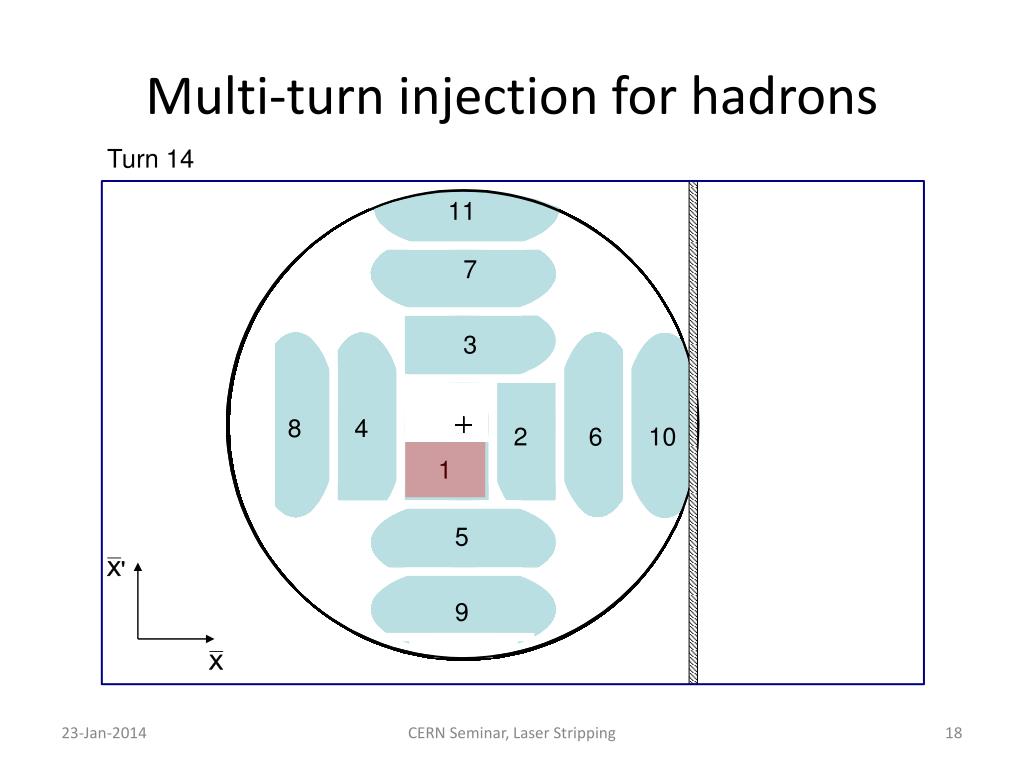 Multi-turn injection for hadrons

Turn 14

11

7

3

8

4

+

2

6

10

1

5

9

$\bar{x}'$

$\bar{x}$

23-Jan-2014

CERN Seminar, Laser Stripping

18